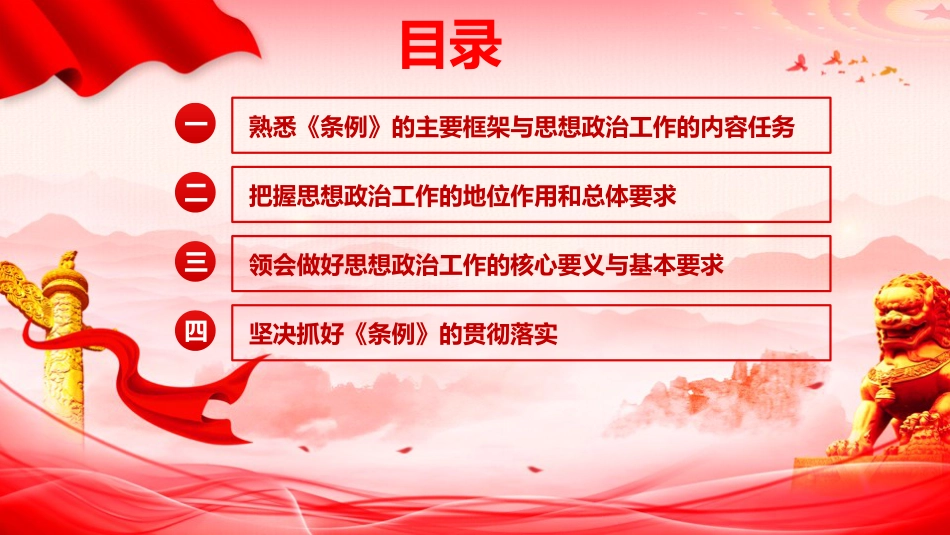 目录

一 熟悉《条例》的主要框架与思想政治工作的内容任务

二 把握思想政治工作的地位作用和总体要求

三 领会做好思想政治工作的核心要义与基本要求

四 坚决抓好《条例》的贯彻落实